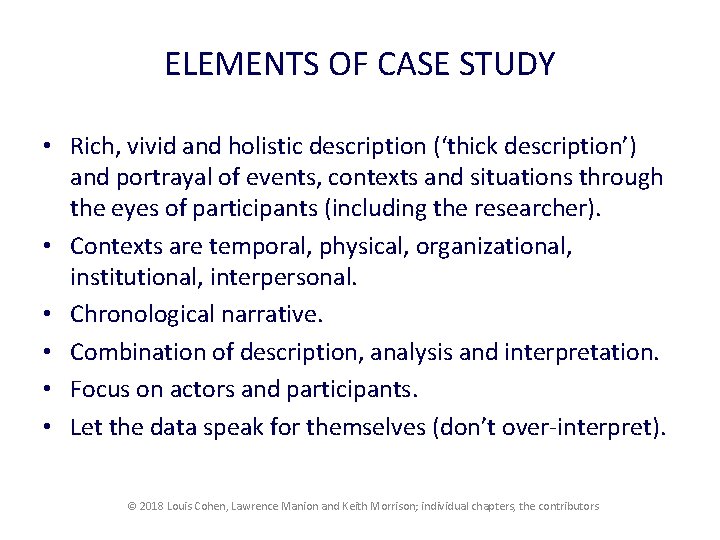 ELEMENTS OF CASE STUDY

• Rich, vivid and holistic description (‘thick description’) and portrayal of events, contexts and situations through the eyes of participants (including the researcher).
• Contexts are temporal, physical, organizational, institutional, interpersonal.
• Chronological narrative.
• Combination of description, analysis and interpretation.
• Focus on actors and participants.
• Let the data speak for themselves (don’t over-interpret).

© 2018 Louis Cohen, Lawrence Manion and Keith Morrison; individual chapters, the contributors